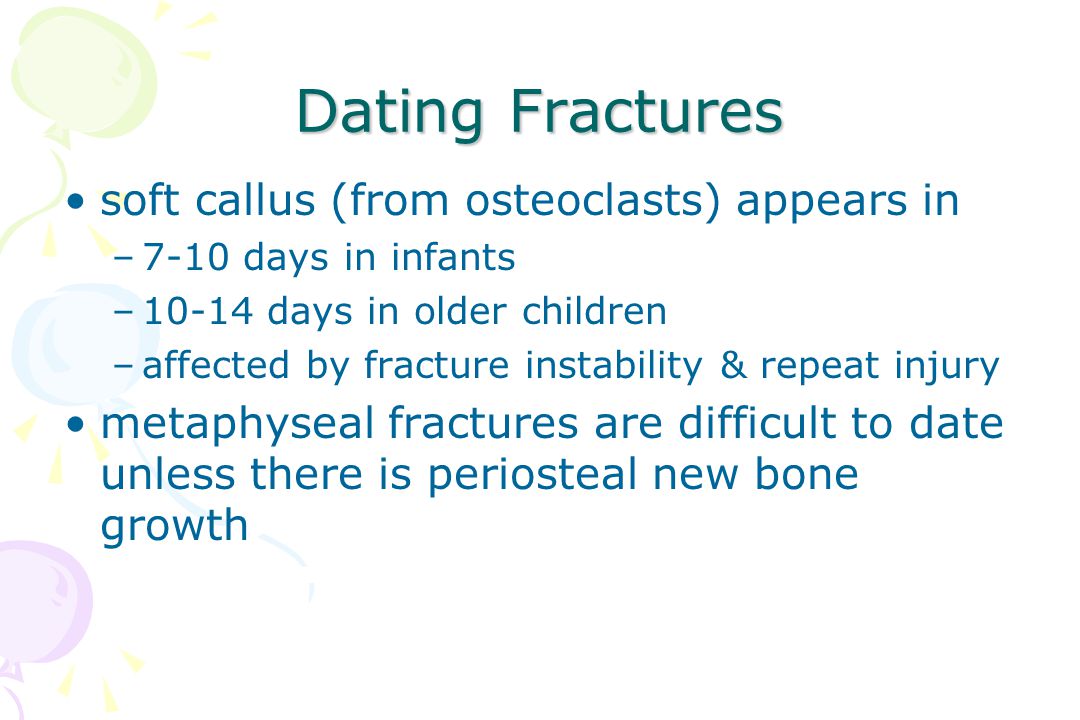 Dating Fractures

• soft callus (from osteoclasts) appears in
– 7-10 days in infants
– 10-14 days in older children
– affected by fracture instability & repeat injury

• metaphyseal fractures are difficult to date unless there is periosteal new bone growth